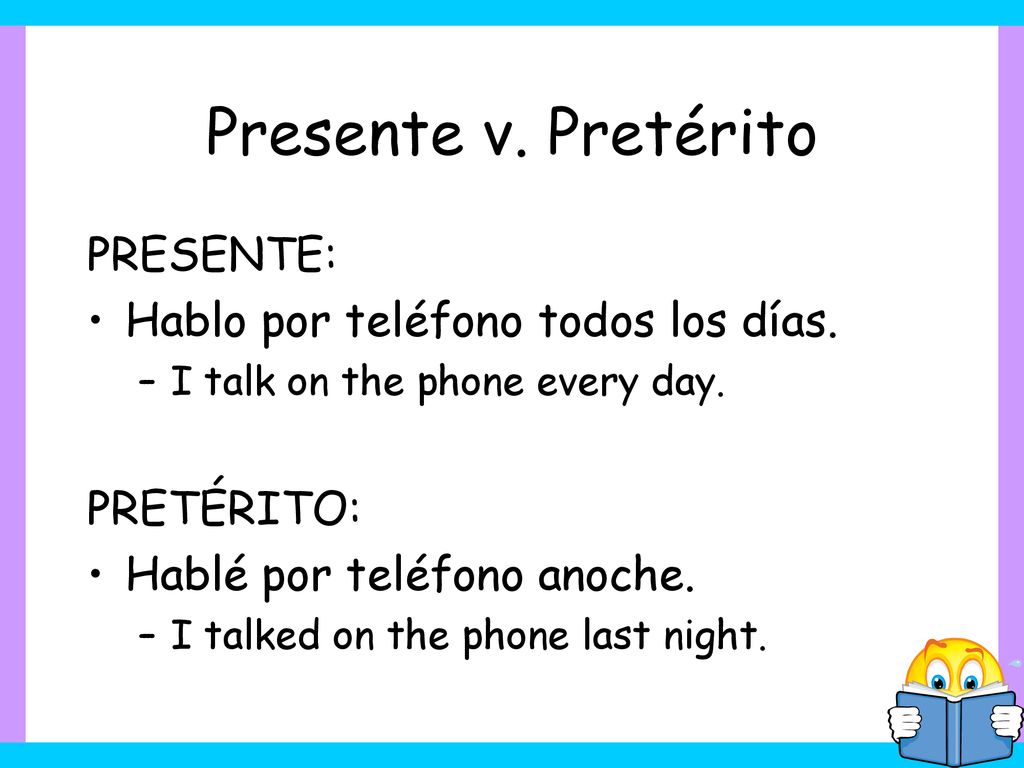 Presente v. Pretérito

PRESENTE:

• Hablo por teléfono todos los días.
  – I talk on the phone every day.

PRETÉRITO:

• Hablé por teléfono anoche.
  – I talked on the phone last night.